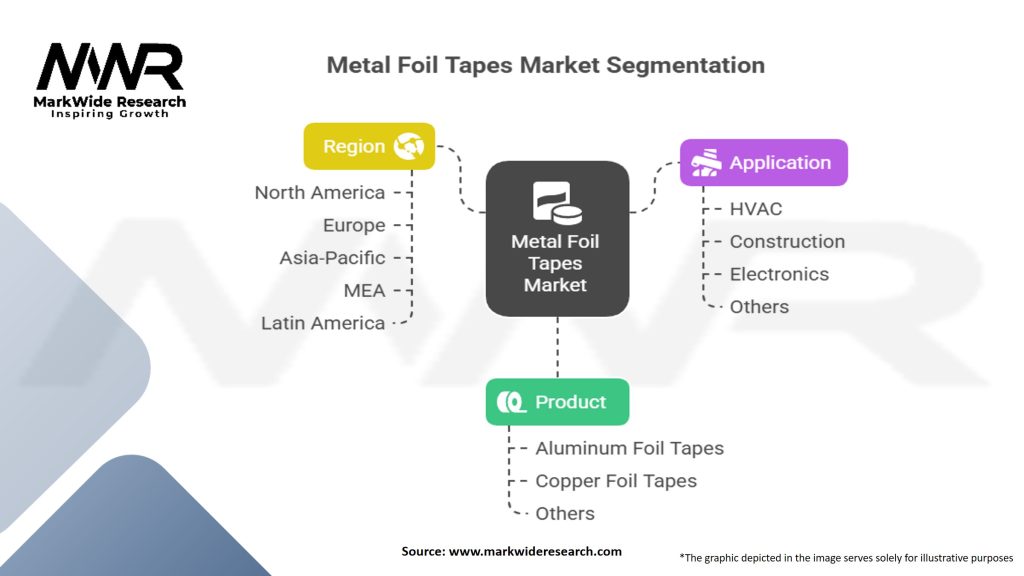 MWR
MarkWide Research
Inspiring Growth

Metal Foil Tapes Market Segmentation

Region
North America
Europe
Asia-Pacific
MEA
Latin America

Metal Foil Tapes Market

Application
HVAC
Construction
Electronics
Others

Product
Aluminum Foil Tapes
Copper Foil Tapes
Others

Source: www.markwideresearch.com

*The graphic depicted in the image serves solely for illustrative purposes